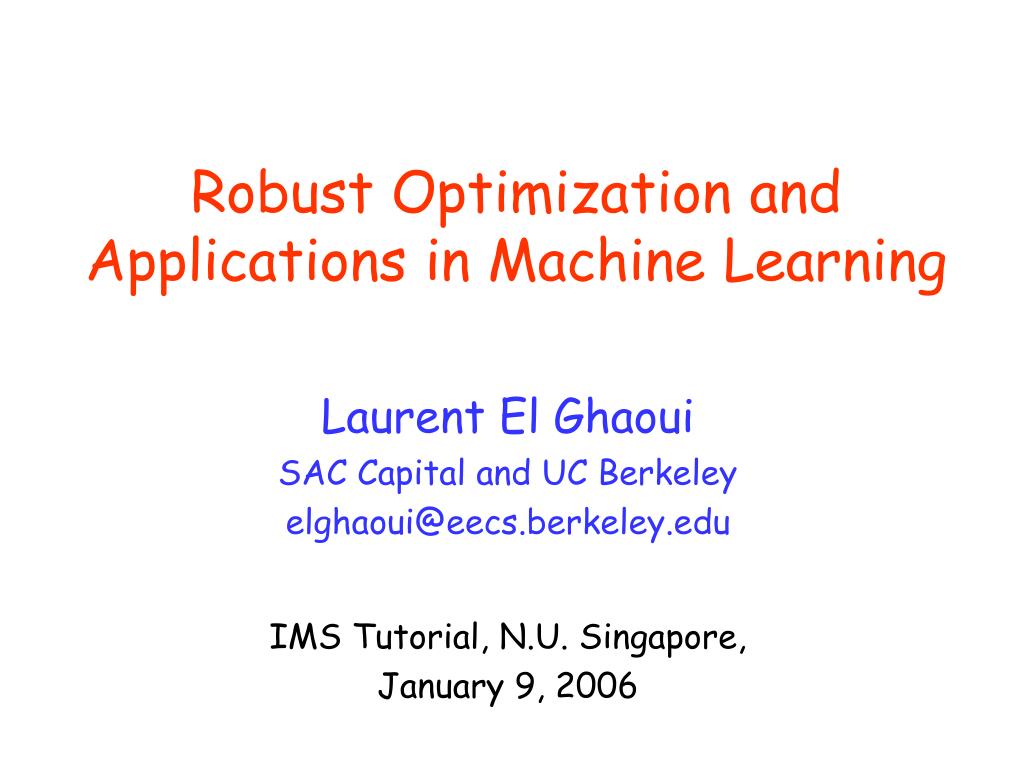 Robust Optimization and Applications in Machine Learning

Laurent El Ghaoui
SAC Capital and UC Berkeley
elghaoui@eecs.berkeley.edu

IMS Tutorial, N.U. Singapore,
January 9, 2006